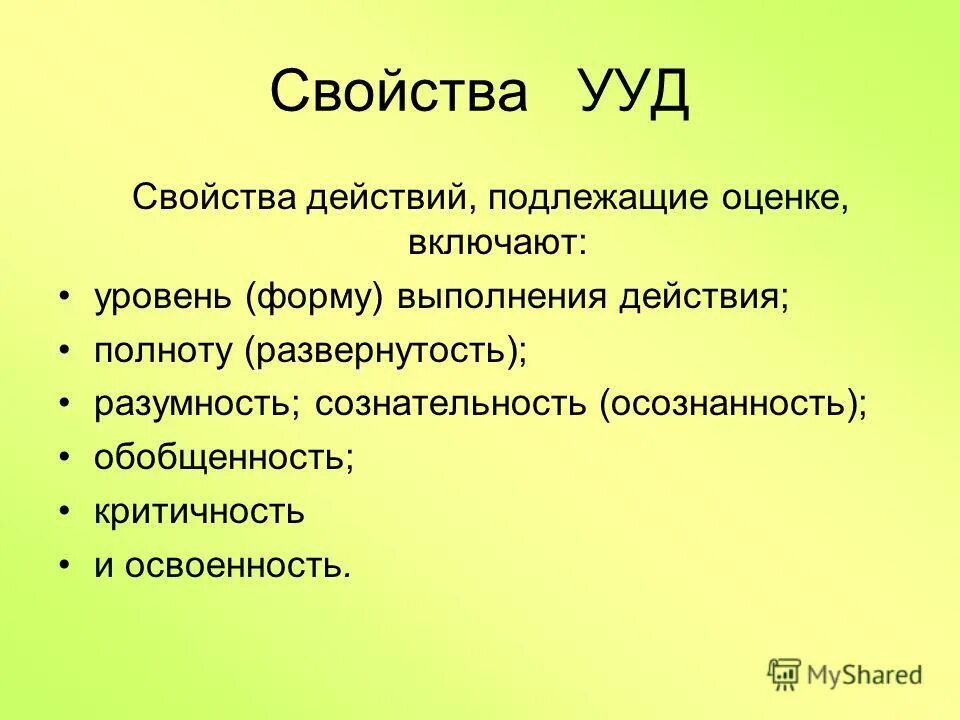 Свойства УУД

Свойства действий, подлежащие оценке, включают:

• уровень (форму) выполнения действия;
• полноту (развернутость);
• разумность; сознательность (осознанность);
• обобщенность;
• критичность
• и освоенность.

MyShared